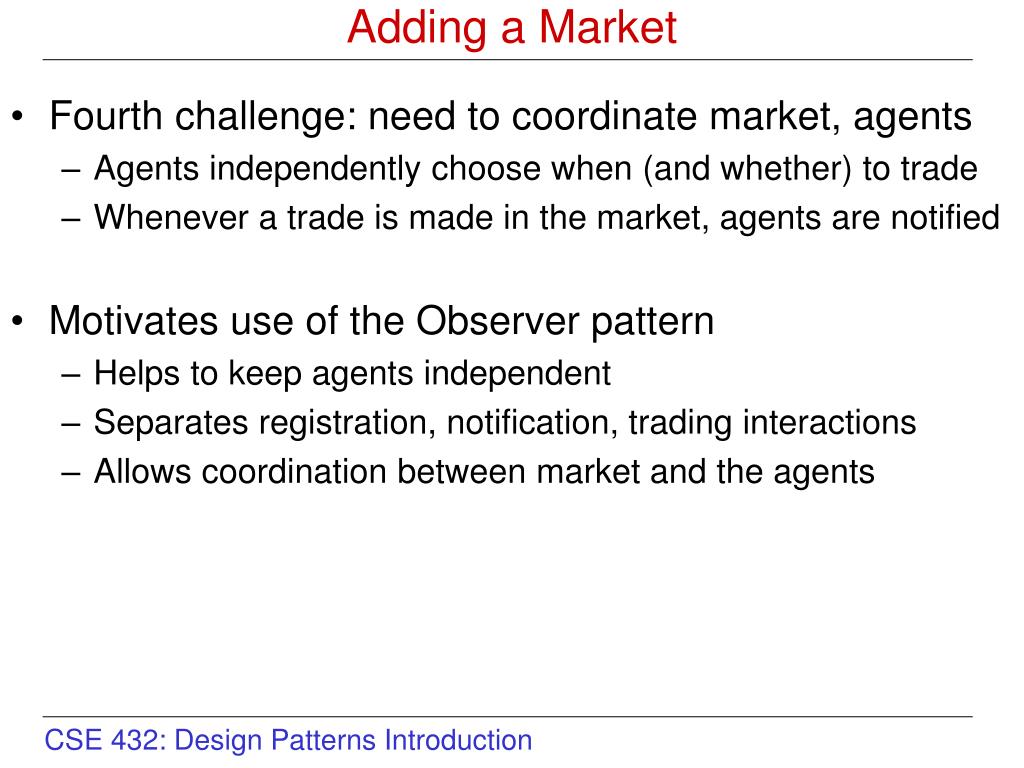 Adding a Market

• Fourth challenge: need to coordinate market, agents
– Agents independently choose when (and whether) to trade
– Whenever a trade is made in the market, agents are notified

• Motivates use of the Observer pattern
– Helps to keep agents independent
– Separates registration, notification, trading interactions
– Allows coordination between market and the agents

CSE 432: Design Patterns Introduction